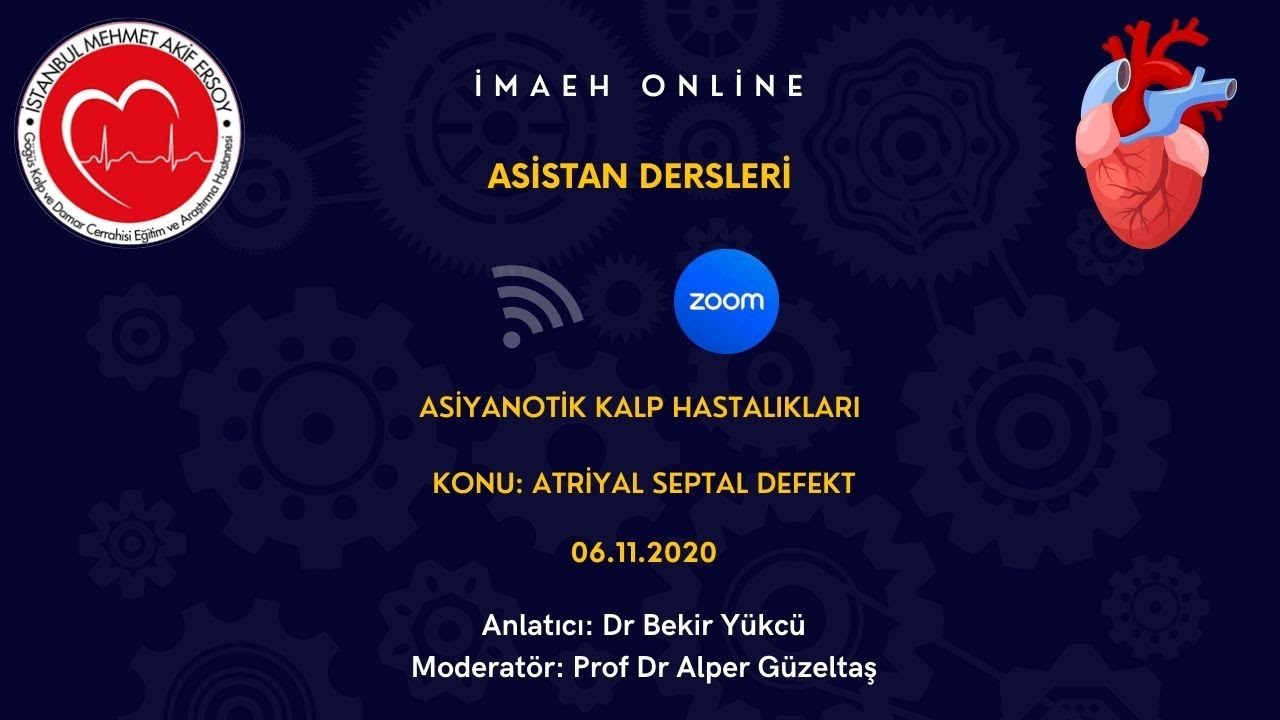 İSTANBUL MEHMET AKİF ERSOY
Göğüs Kalp ve Damar Cerrahisi Eğitim ve Araştırma Hastanesi

İMAEH ONLİNE

ASİSTAN DERSLERİ

zoom

ASİYANOTİK KALP HASTALIKLARI

KONU: ATRİYAL SEPTAL DEFEKT

06.11.2020

Anlatıcı: Dr Bekir Yükcü
Moderatör: Prof Dr Alper Güzeltaş